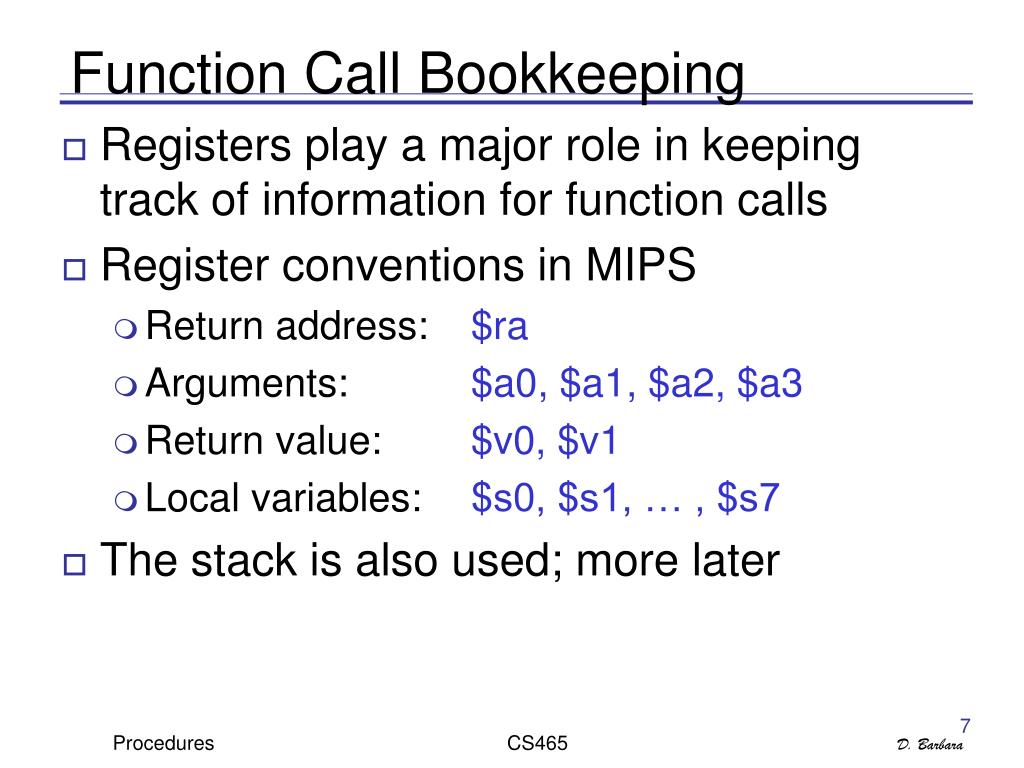 Function Call Bookkeeping

Registers play a major role in keeping track of information for function calls

Register conventions in MIPS

Return address: \$ra

Arguments: \$a0, \$a1, \$a2, \$a3

Return value: \$v0, \$v1

Local variables: \$s0, \$s1, … , \$s7

The stack is also used; more later

7

Procedures

CS465

D. Barbara